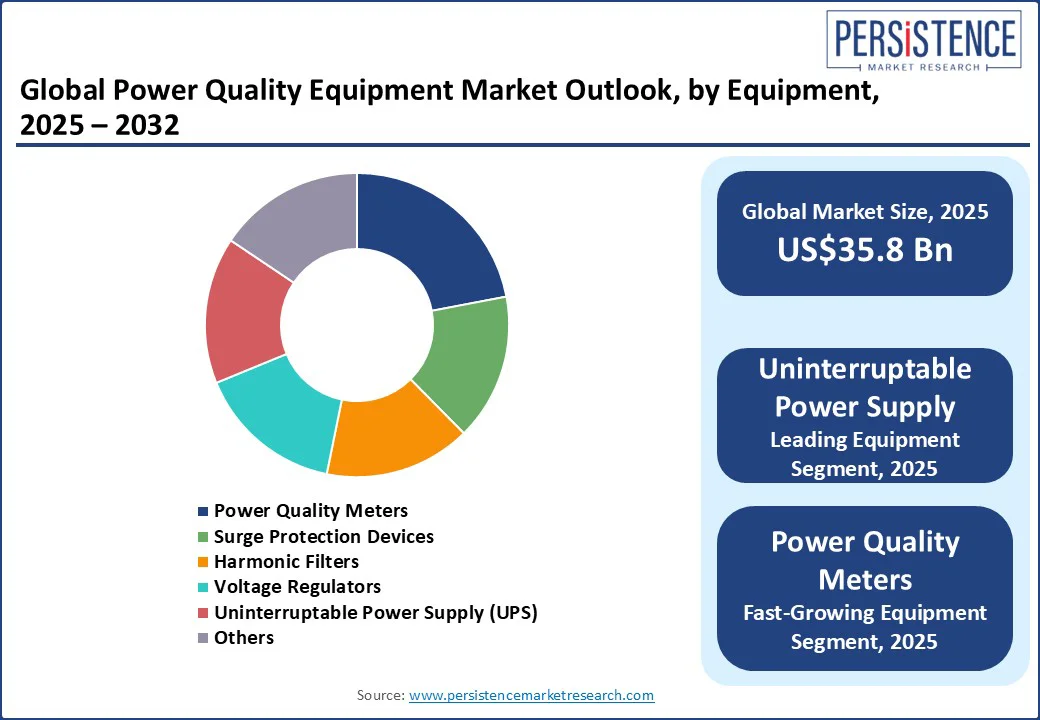 PERSISTENCE
MARKET RESEARCH

Global Power Quality Equipment Market Outlook, by Equipment, 2025 – 2032

Power Quality Meters
Surge Protection Devices
Harmonic Filters
Voltage Regulators
Uninterruptable Power Supply (UPS)
Others

Global Market Size, 2025
US$35.8 Bn

Uninterruptable Power Supply
Leading Equipment Segment, 2025

Power Quality Meters
Fast-Growing Equipment Segment, 2025

Source: www.persistencemarketresearch.com